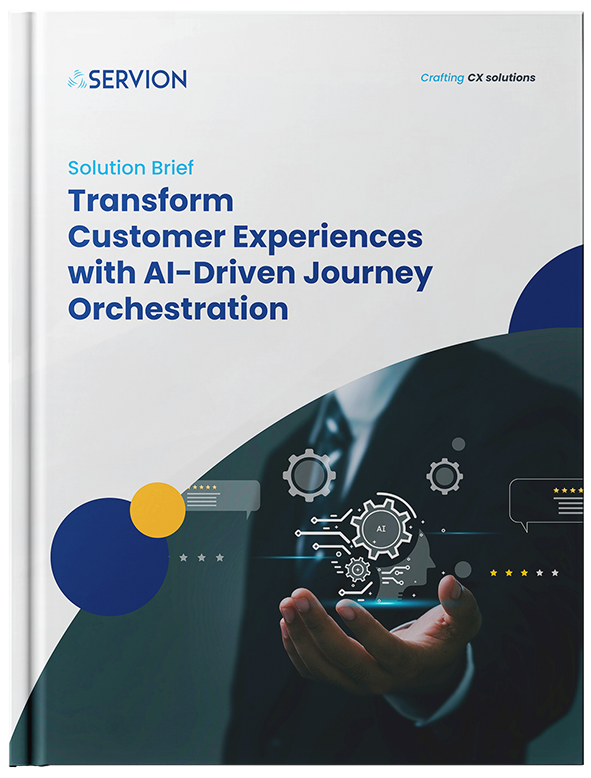 SERVION

Crafting CX solutions

Solution Brief

Transform Customer Experiences with AI-Driven Journey Orchestration

AI